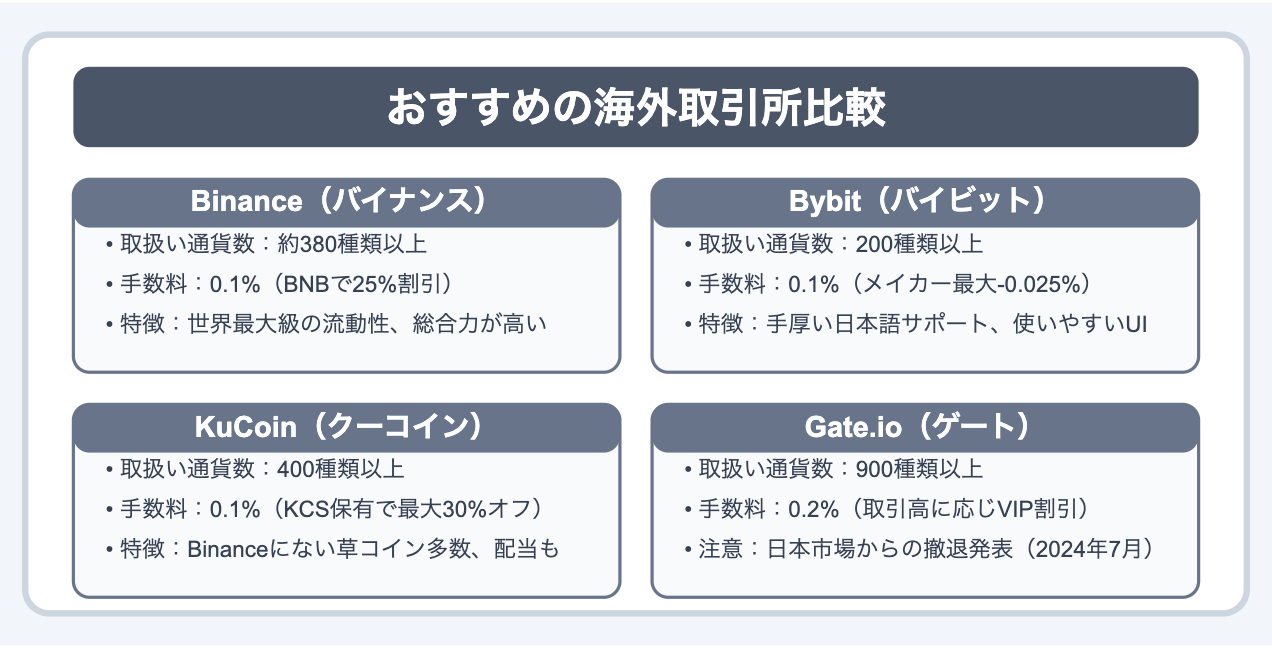 おすすめの海外取引所比較

Binance（バイナンス）
• 取扱い通貨数：約380種類以上
• 手数料：0.1%（BNBで25%割引）
• 特徴：世界最大級の流動性、総合力が高い

Bybit（バイビット）
• 取扱い通貨数：200種類以上
• 手数料：0.1%（メイカー最大-0.025%）
• 特徴：手厚い日本語サポート、使いやすいUI

KuCoin（クーコイン）
• 取扱い通貨数：400種類以上
• 手数料：0.1%（KCS保有で最大30%オフ）
• 特徴：Binanceにない草コイン多数、配当も

Gate.io（ゲート）
• 取扱い通貨数：900種類以上
• 手数料：0.2%（取引高に応じVIP割引）
• 注意：日本市場からの撤退発表（2024年7月）